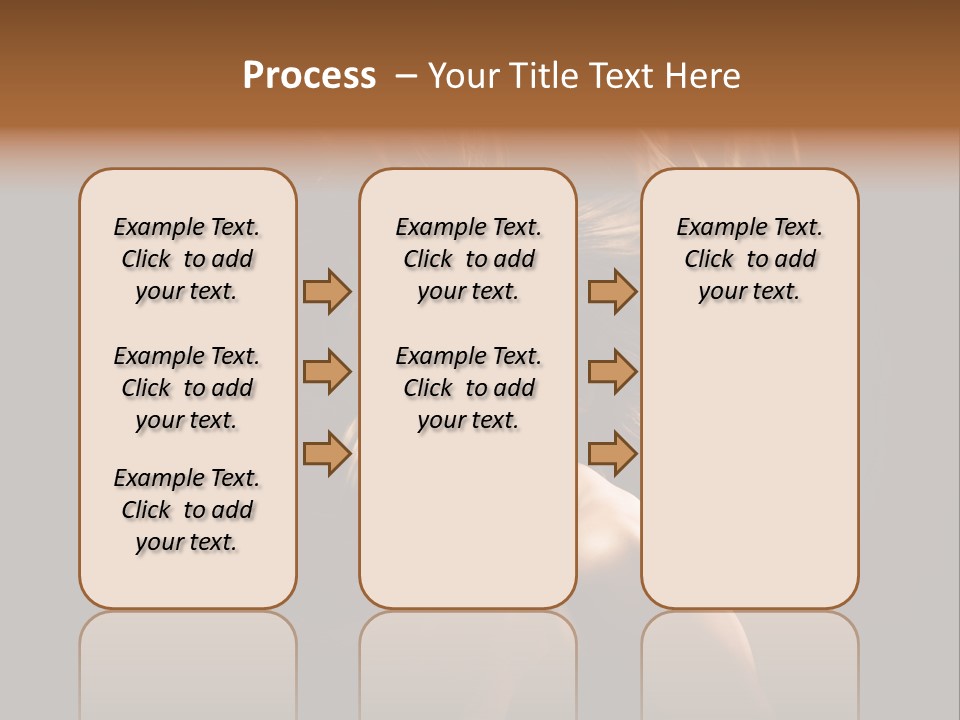 Process – Your Title Text Here

Example Text. Click to add your text.

Example Text. Click to add your text.

Example Text. Click to add your text.

Example Text. Click to add your text.

Example Text. Click to add your text.

Example Text. Click to add your text.